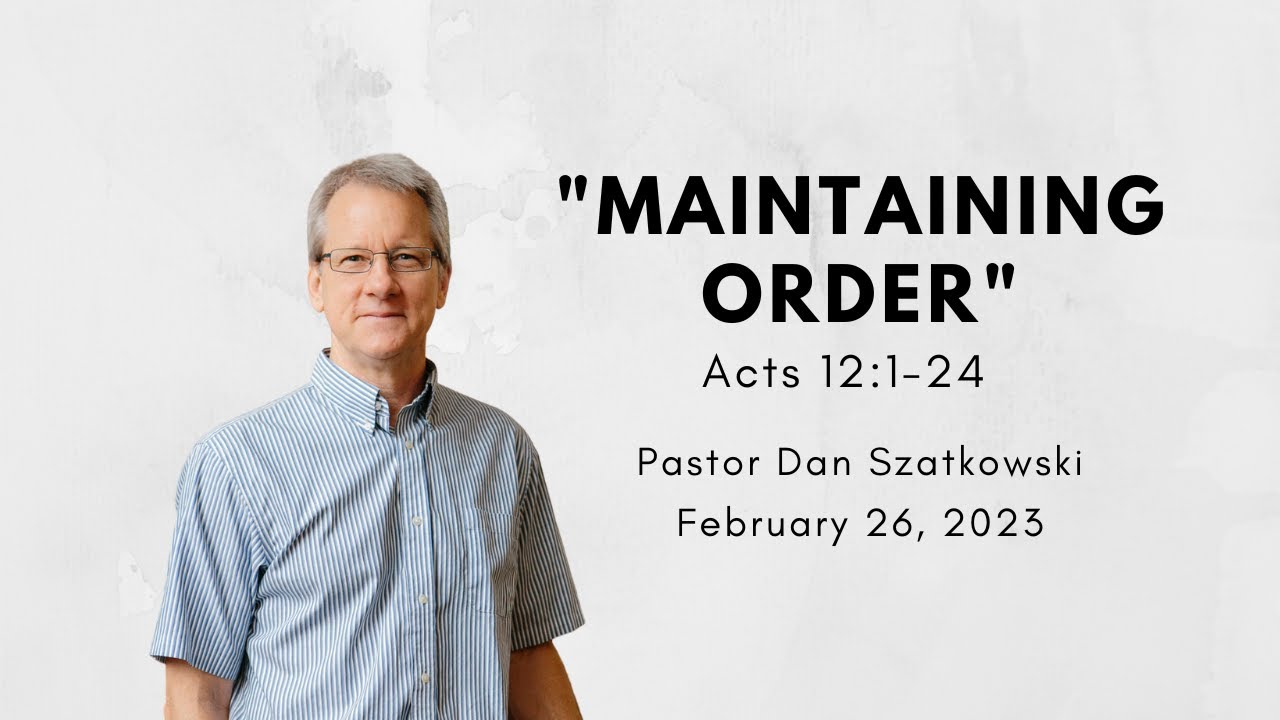 "MAINTAINING ORDER"

Acts 12:1-24

Pastor Dan Szatkowski

February 26, 2023